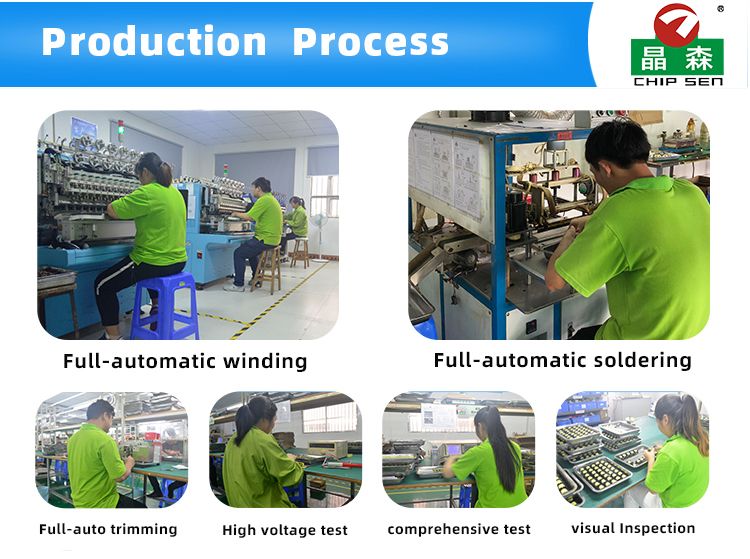 Production Process

®
晶森
CHIP SEN

Full-automatic winding

Full-automatic soldering

Full-auto trimming

High voltage test

comprehensive test

visual Inspection